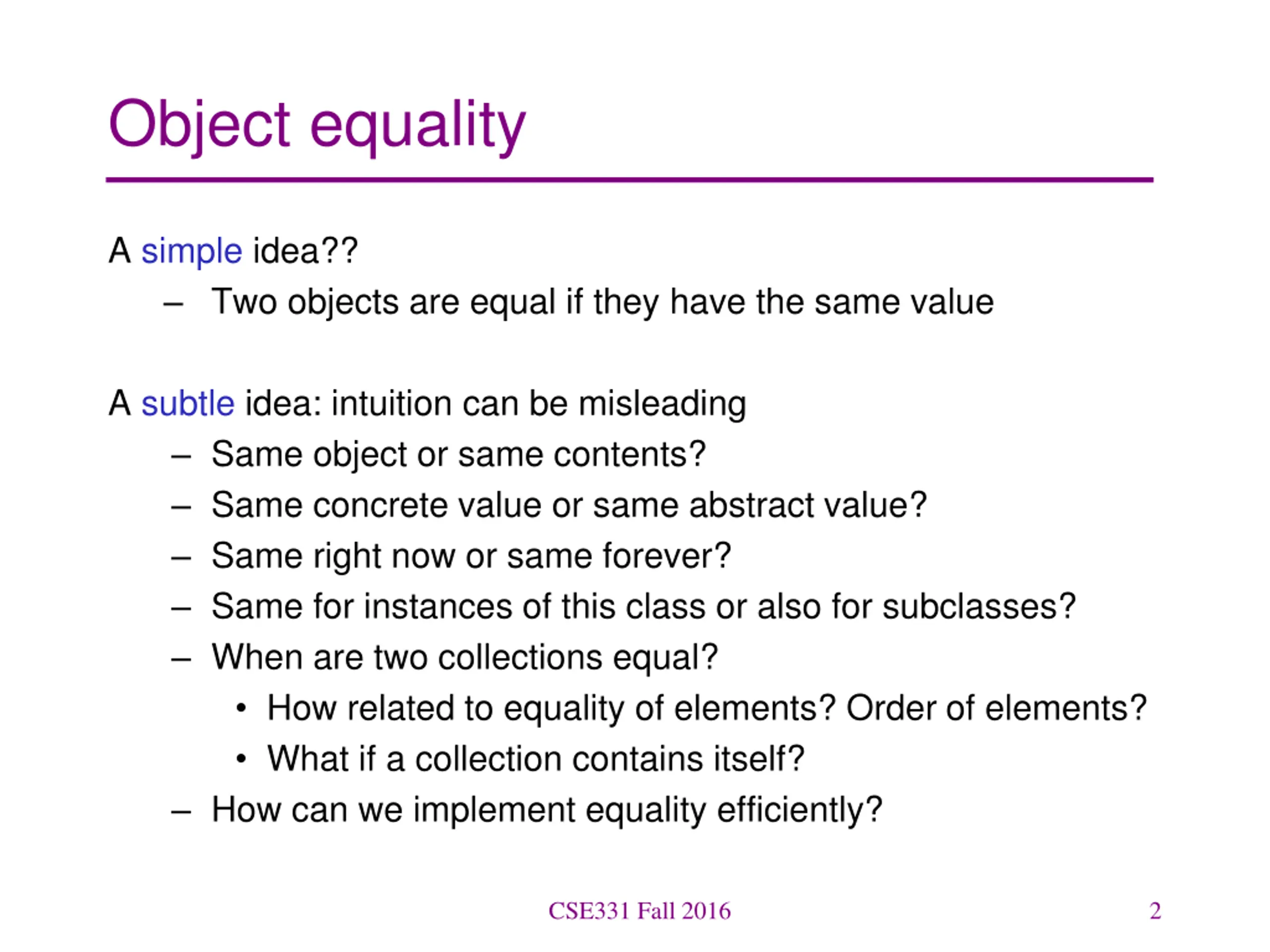 Object equality

A simple idea??
– Two objects are equal if they have the same value

A subtle idea: intuition can be misleading
– Same object or same contents?
– Same concrete value or same abstract value?
– Same right now or same forever?
– Same for instances of this class or also for subclasses?
– When are two collections equal?
• How related to equality of elements? Order of elements?
• What if a collection contains itself?
– How can we implement equality efficiently?

CSE331 Fall 2016

2